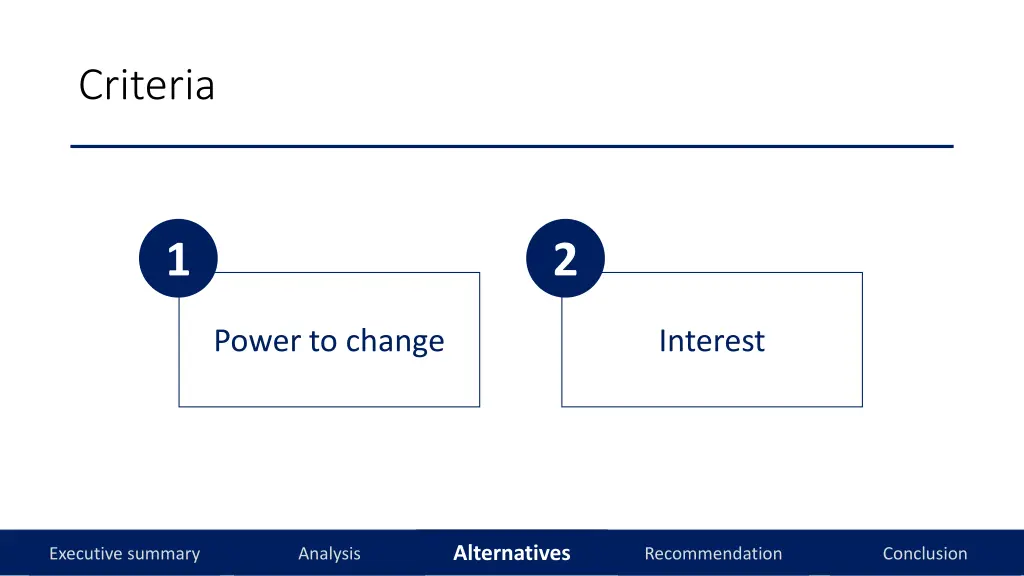 Criteria

1

Power to change

2

Interest

Executive summary Analysis Alternatives Recommendation Conclusion